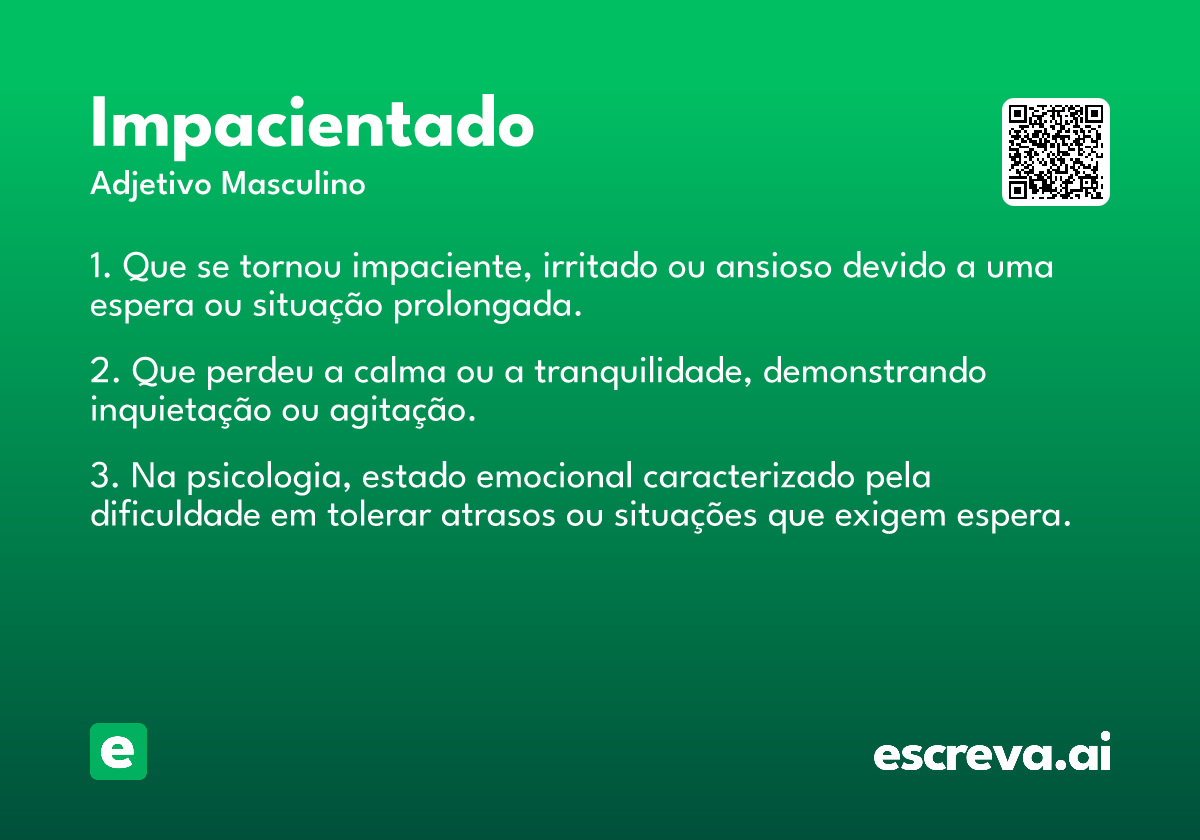 Impacientado
Adjetivo Masculino

1. Que se tornou impaciente, irritado ou ansioso devido a uma espera ou situação prolongada.

2. Que perdeu a calma ou a tranquilidade, demonstrando inquietação ou agitação.

3. Na psicologia, estado emocional caracterizado pela dificuldade em tolerar atrasos ou situações que exigem espera.

e

escreva.ai